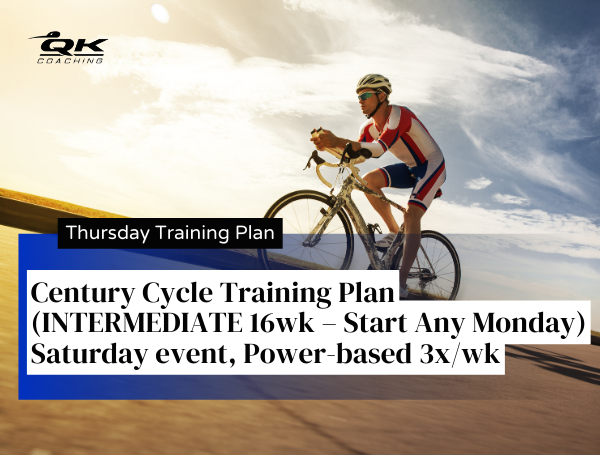 QK COACHING

Thursday Training Plan

Century Cycle Training Plan (INTERMEDIATE 16wk – Start Any Monday) Saturday event, Power-based 3x/wk